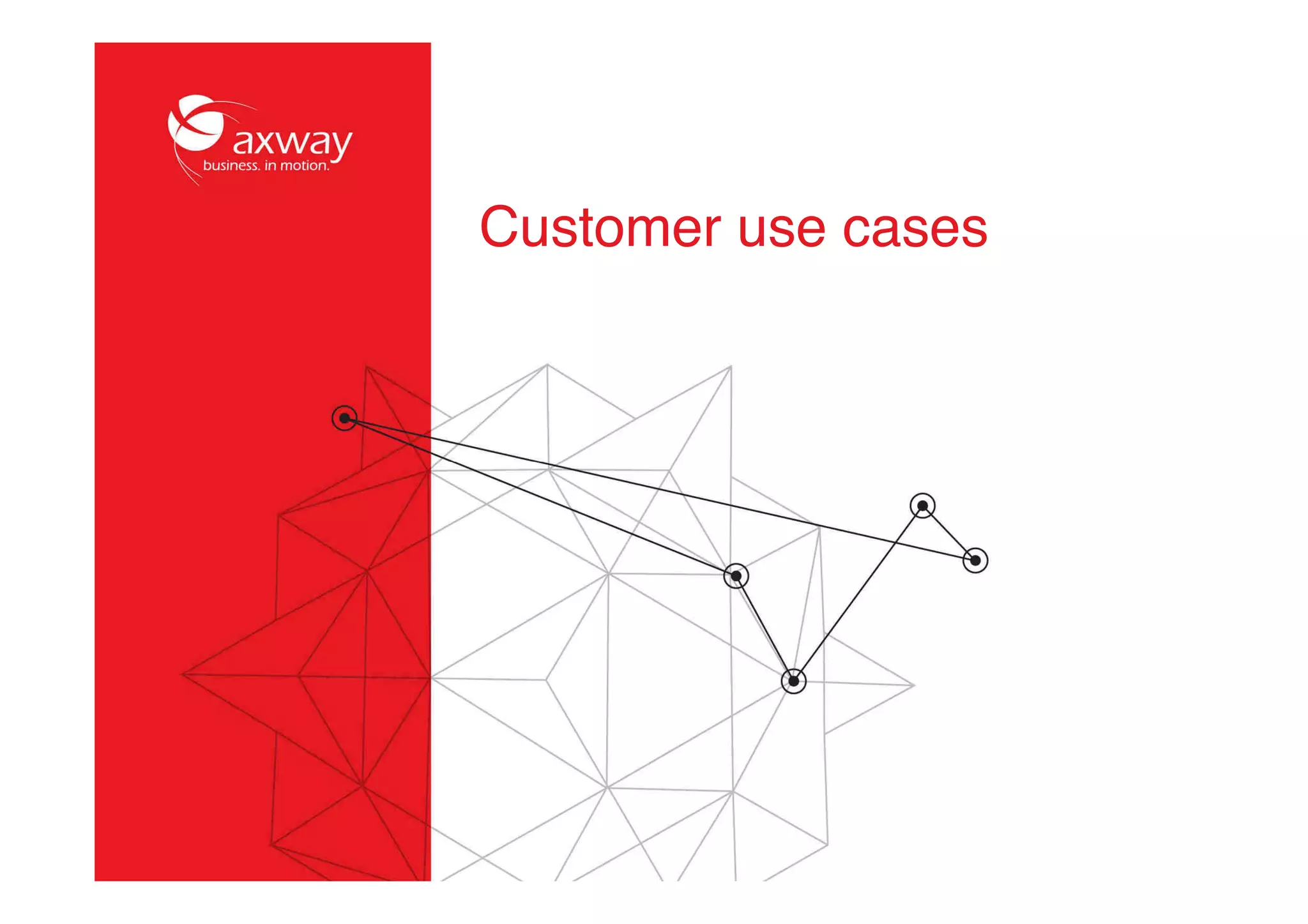 axway
business. in motion.

Customer use cases